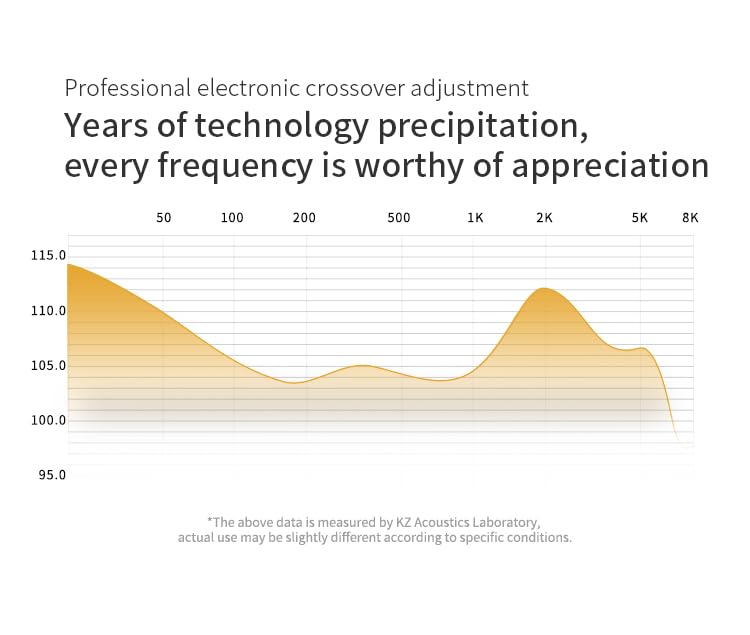 Professional electronic crossover adjustment

Years of technology precipitation, every frequency is worthy of appreciation

50 100 200 500 1K 2K 5K 8K

115.0
110.0
105.0
100.0
95.0

*The above data is measured by KZ Acoustics Laboratory, actual use may be slightly different according to specific conditions.